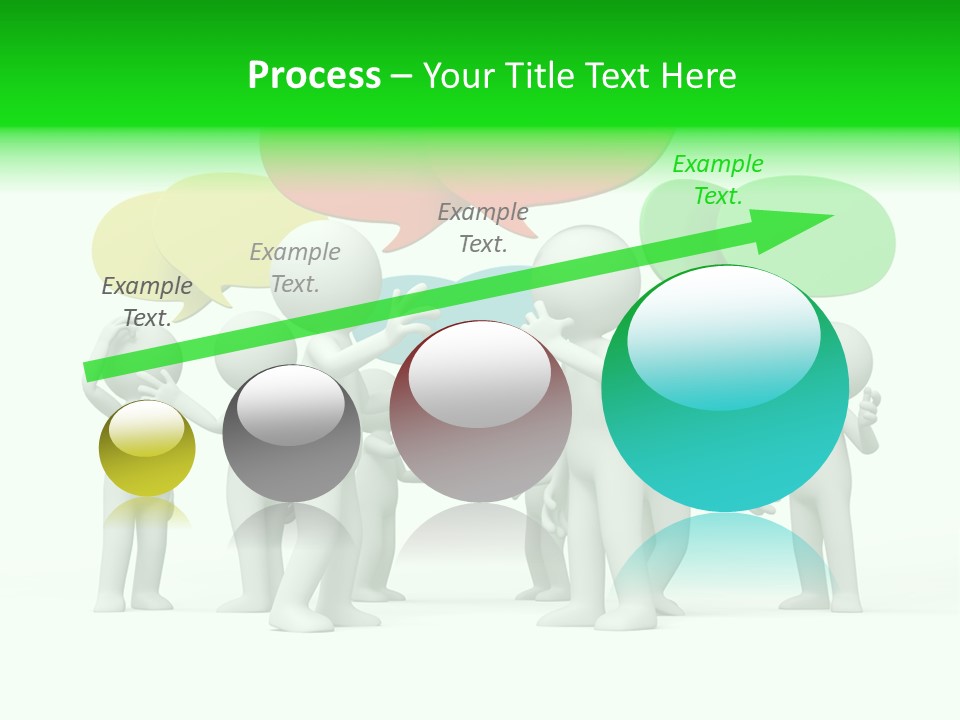 Process – Your Title Text Here

Example Text.

Example Text.

Example Text.

Example Text.